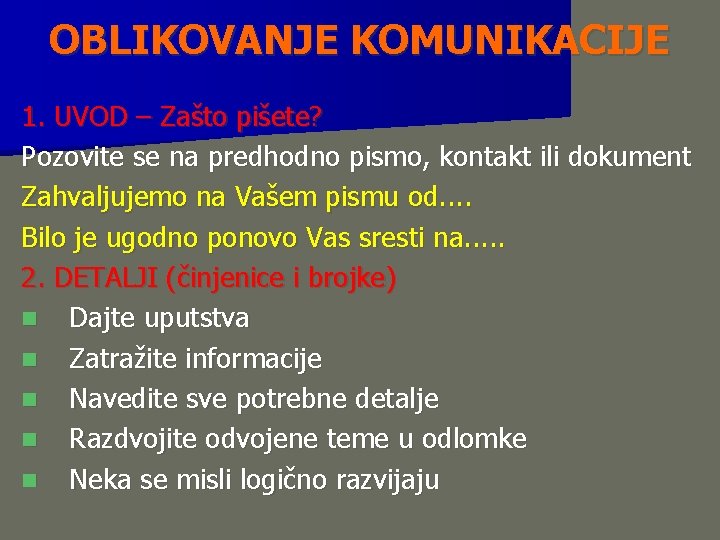 OBLIKOVANJE KOMUNIKACIJE

1. UVOD – Zašto pišete?

Pozovite se na predhodno pismo, kontakt ili dokument

Zahvaljujemo na Vašem pismu od….

Bilo je ugodno ponovo Vas sresti na…..

2. DETALJI (činjenice i brojke)

- Dajte uputstva
- Zatražite informacije
- Navedite sve potrebne detalje
- Razdvojite odvojene teme u odlomke
- Neka se misli logično razvijaju